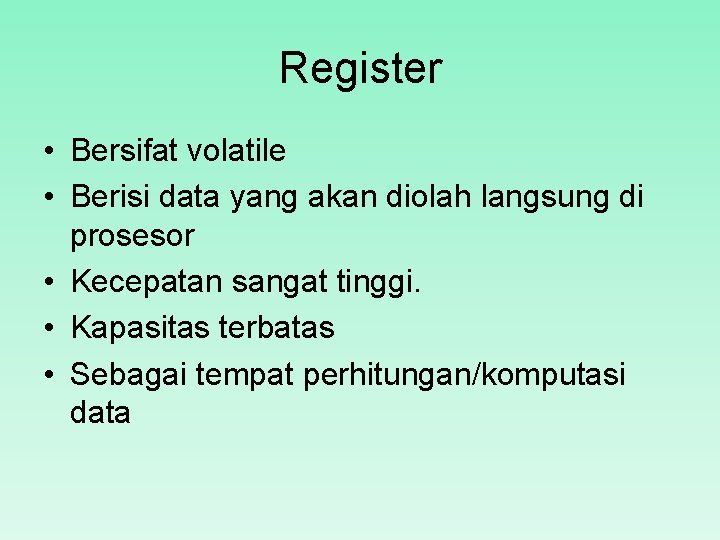 Register

• Bersifat volatile
• Berisi data yang akan diolah langsung di prosesor
• Kecepatan sangat tinggi.
• Kapasitas terbatas
• Sebagai tempat perhitungan/komputasi data